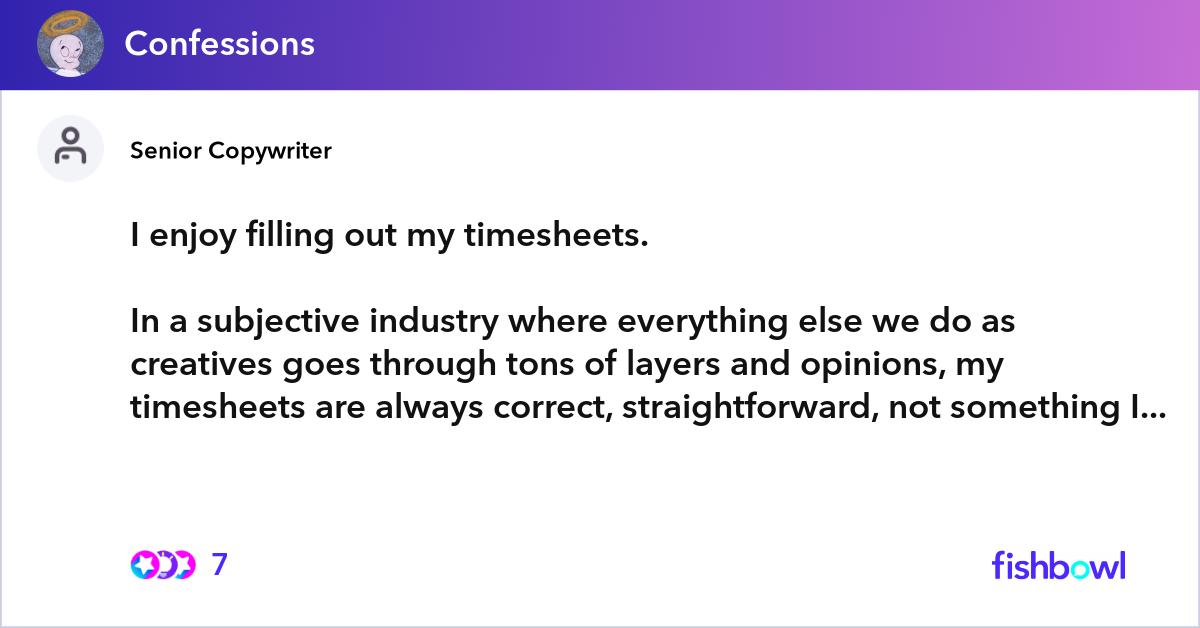 Confessions

Senior Copywriter

I enjoy filling out my timesheets.

In a subjective industry where everything else we do as creatives goes through tons of layers and opinions, my timesheets are always correct, straightforward, not something I...

7

fishbowl